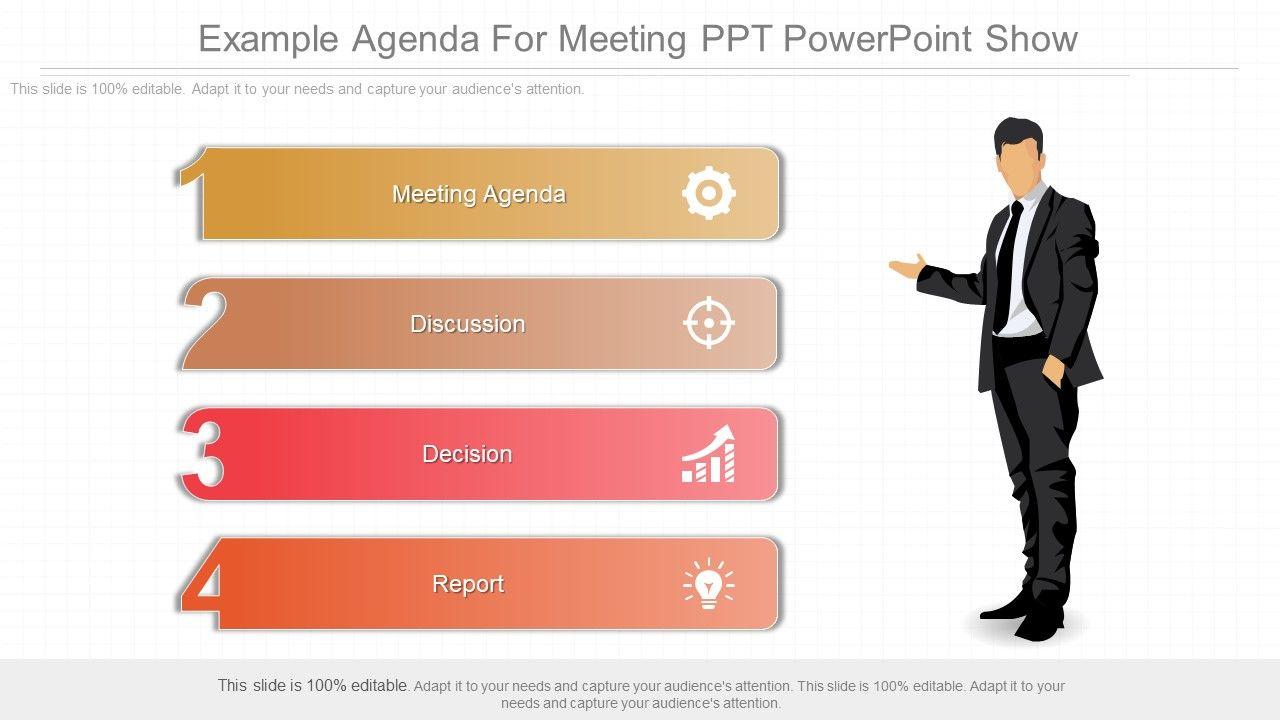 Example Agenda For Meeting PPT PowerPoint Show

This slide is 100% editable. Adapt it to your needs and capture your audience's attention.

1 Meeting Agenda

2 Discussion

3 Decision

4 Report

This slide is 100% editable. Adapt it to your needs and capture your audience's attention. This slide is 100% editable. Adapt it to your needs and capture your audience's attention.